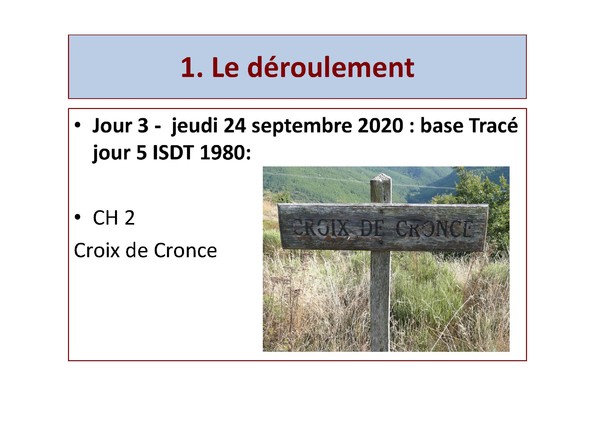 1. Le déroulement

• Jour 3 - jeudi 24 septembre 2020 : base Tracé jour 5 ISDT 1980:

• CH 2

Croix de Cronce

CROIX DE CRONCE